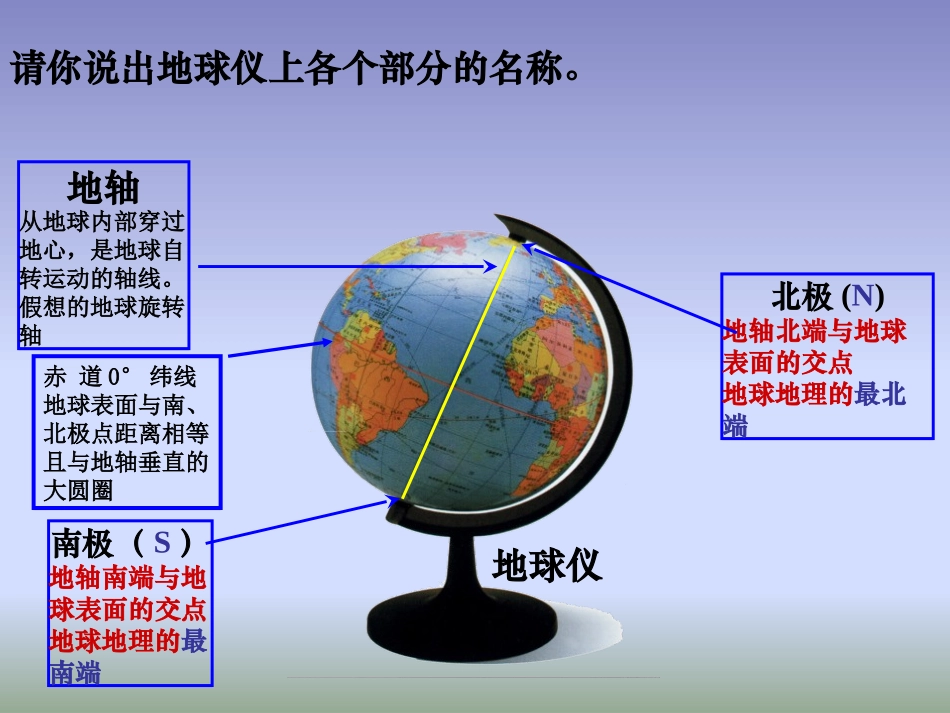 请你说出地球仪上各个部分的名称。

地轴
从地球内部穿过地心，是地球自转运动的轴线。假想的地球旋转轴

赤 道 0° 纬线
地球表面与南、北极点距离相等且与地轴垂直的大圆圈

南极（S）
地轴南端与地球表面的交点
地球地理的最南端

北极 (N)
地轴北端与地球表面的交点
地球地理的最北端

地球仪